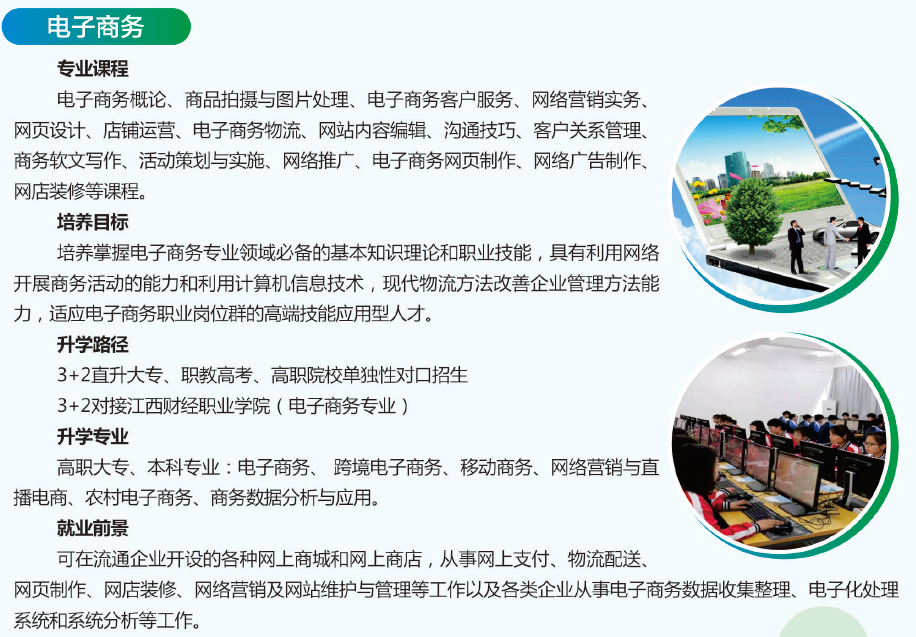 电子商务

专业课程

电子商务概论、商品拍摄与图片处理、电子商务客户服务、网络营销实务、网页设计、店铺运营、电子商务物流、网站内容编辑、沟通技巧、客户关系管理、商务软文写作、活动策划与实施、网络推广、电子商务网页制作、网络广告制作、网店装修等课程。

培养目标

培养掌握电子商务专业领域必备的基本知识理论和职业技能，具有利用网络开展商务活动的能力和利用计算机信息技术，现代物流方法改善企业管理方法能力，适应电子商务职业岗位群的高端技能应用型人才。

升学路径

3+2直升大专、职教高考、高职院校单独性对口招生

3+2对接江西财经职业学院（电子商务专业）

升学专业

高职大专、本科专业：电子商务、 跨境电子商务、移动商务、网络营销与直播电商、农村电子商务、商务数据分析与应用。

就业前景

可在流通企业开设的各种网上商城和网上商店，从事网上支付、物流配送、网页制作、网店装修、网络营销及网站维护与管理等工作以及各类企业从事电子商务数据收集整理、电子化处理系统和系统分析等工作。